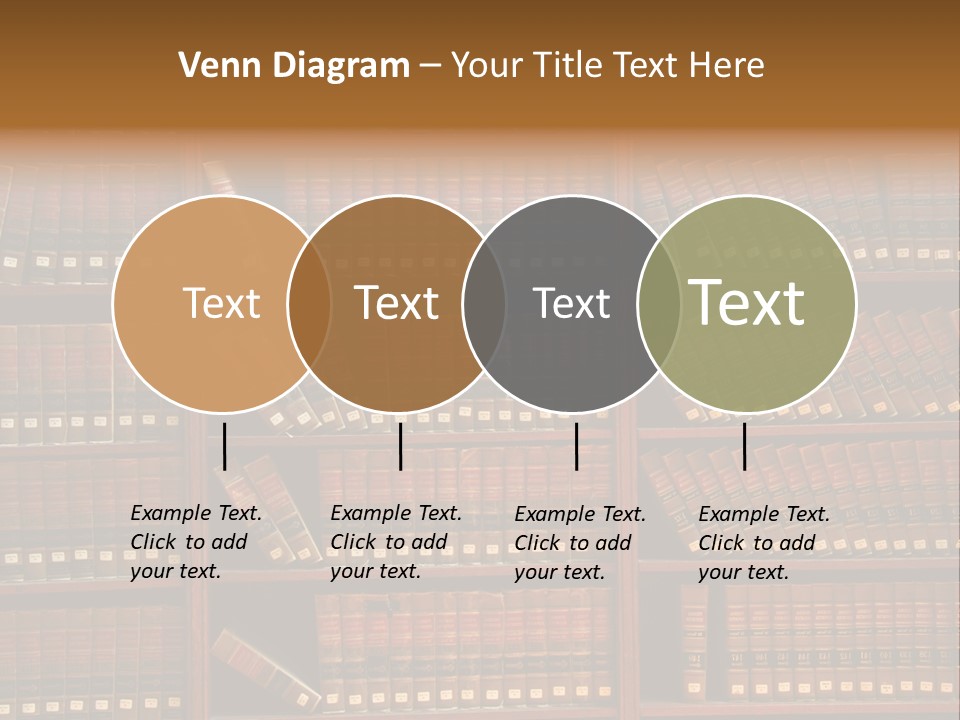 Venn Diagram – Your Title Text Here

Text

Text

Text

Text

Example Text. Click to add your text.

Example Text. Click to add your text.

Example Text. Click to add your text.

Example Text. Click to add your text.